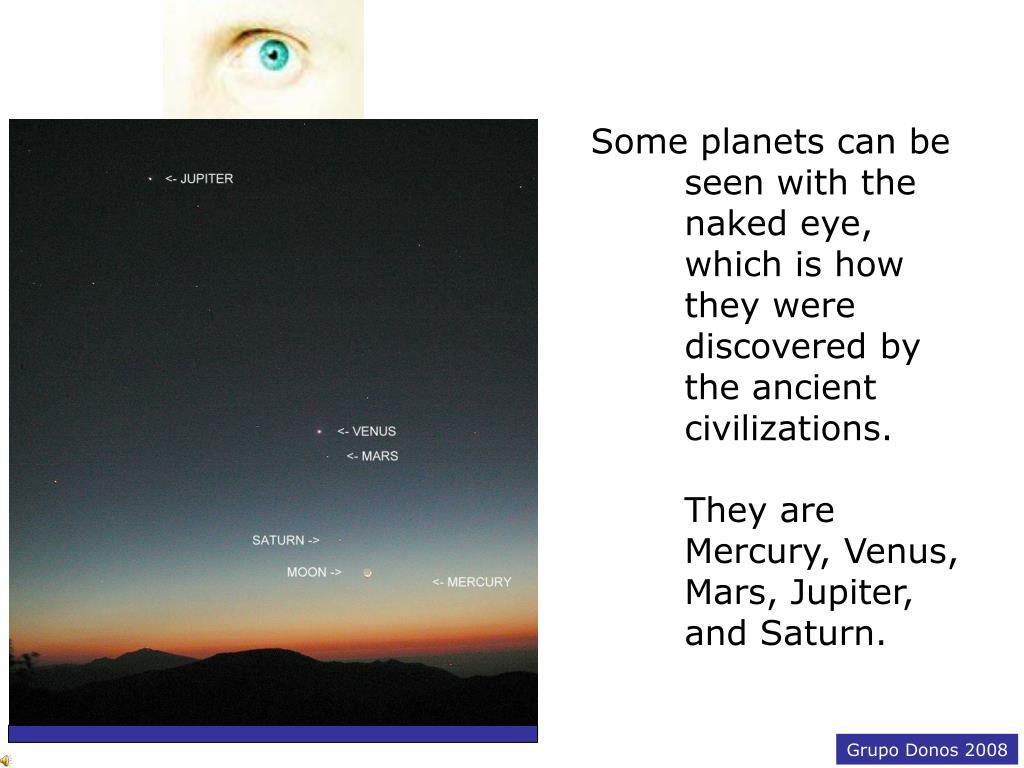 <- JUPITER

<- VENUS

<- MARS

SATURN ->

MOON ->

<- MERCURY

Some planets can be seen with the naked eye, which is how they were discovered by the ancient civilizations.

They are Mercury, Venus, Mars, Jupiter, and Saturn.

Grupo Donos 2008